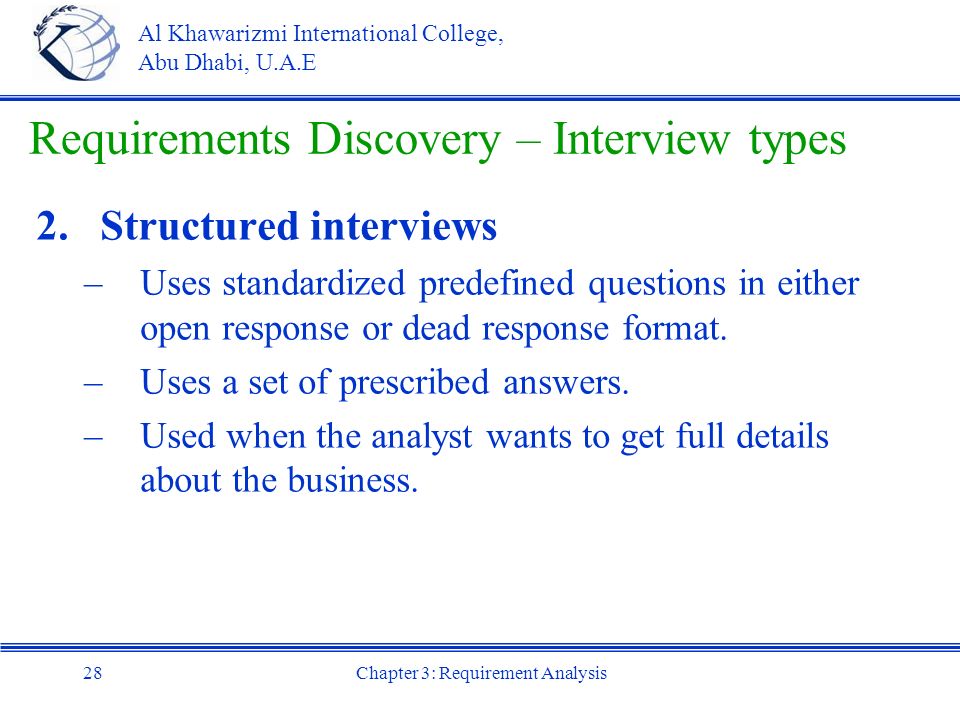 Al Khawarizmi International College, Abu Dhabi, U.A.E

Requirements Discovery – Interview types

2. Structured interviews

– Uses standardized predefined questions in either open response or dead response format.

– Uses a set of prescribed answers.

– Used when the analyst wants to get full details about the business.

28

Chapter 3: Requirement Analysis